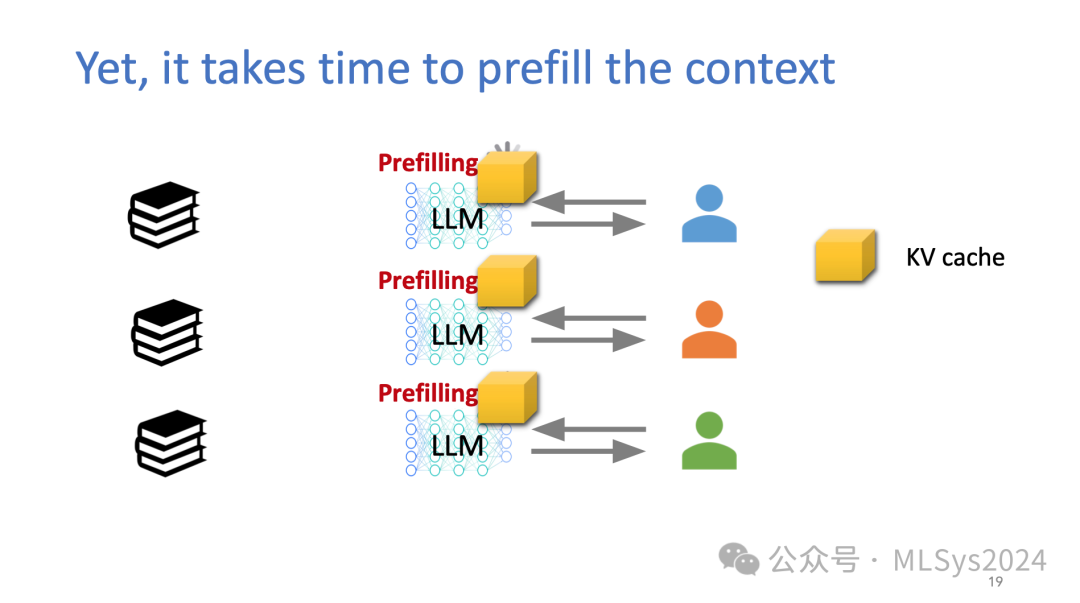 Yet, it takes time to prefill the context

Prefilling
LLM

Prefilling
LLM

Prefilling
LLM

KV cache

公众号 · MLSys2024

19